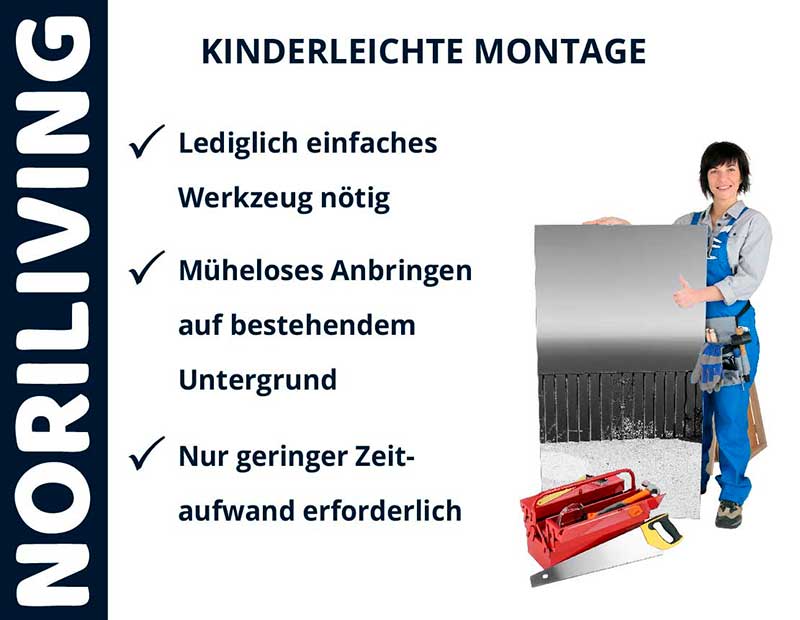 NORILIVING

KINDERLEICHTE MONTAGE

✓ Lediglich einfaches Werkzeug nötig

✓ Müheloses Anbringen auf bestehendem Untergrund

✓ Nur geringer Zeitaufwand erforderlich